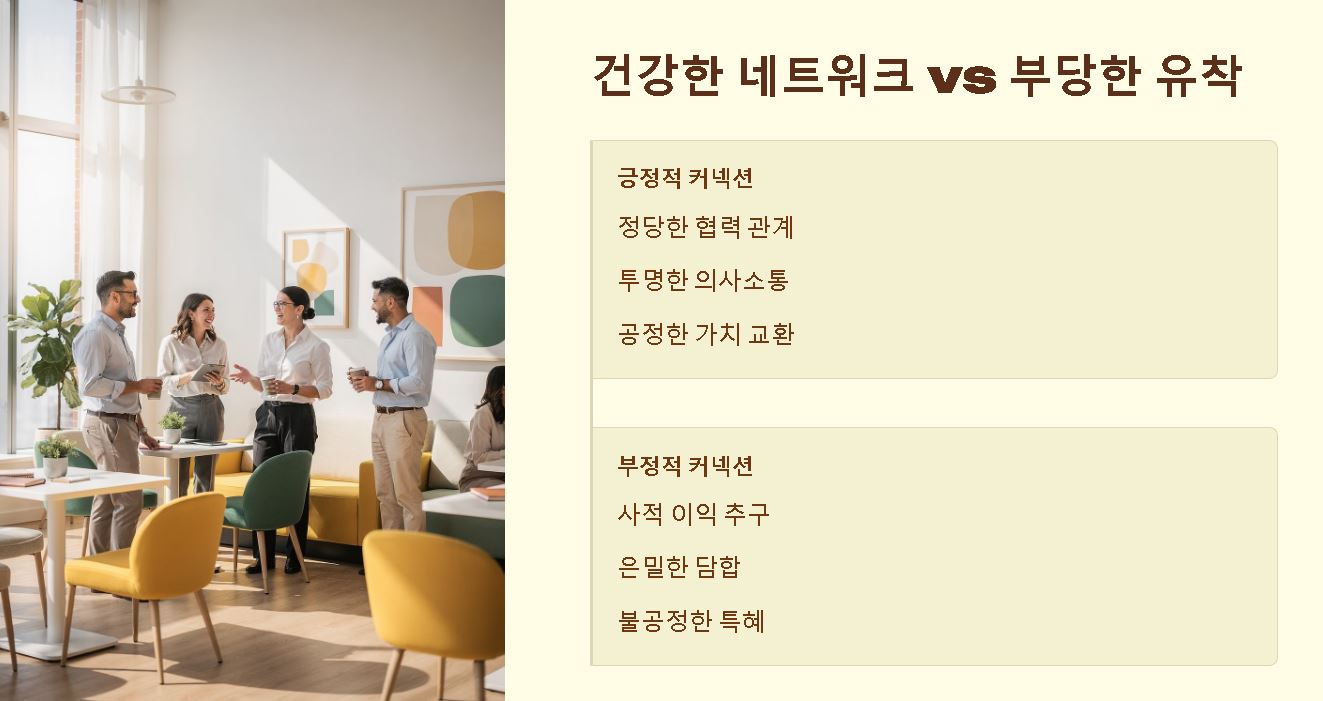 건강한 네트워크 vs 부당한 유착

긍정적 커넥션

정당한 협력 관계

투명한 의사소통

공정한 가치 교환

부정적 커넥션

사적 이익 추구

은밀한 담합

불공정한 특혜